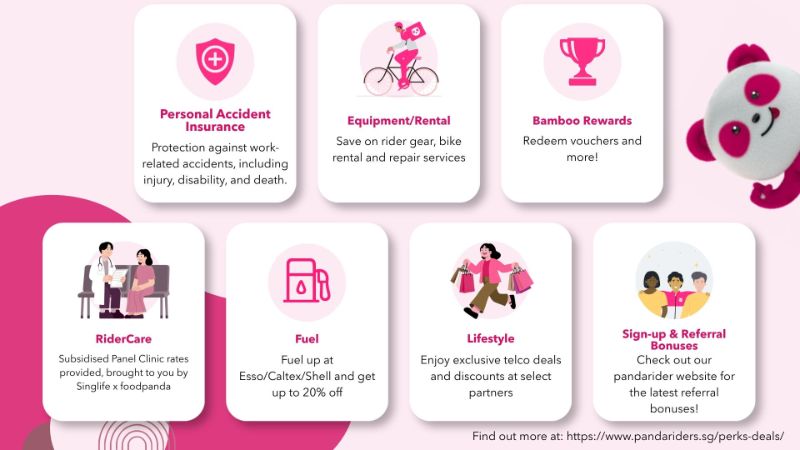 Personal Accident Insurance
Protection against work-related accidents, including injury, disability, and death.

Equipment/Rental
Save on rider gear, bike rental and repair services

Bamboo Rewards
Redeem vouchers and more!

RiderCare
Subsidised Panel Clinic rates provided, brought to you by Singlife x foodpanda

Fuel
Fuel up at Esso/Caltex/Shell and get up to 20% off

Lifestyle
Enjoy exclusive telco deals and discounts at select partners

Sign-up & Referral Bonuses
Check out our pandarider website for the latest referral bonuses!

Find out more at: https://www.pandariders.sg/perks-deals/